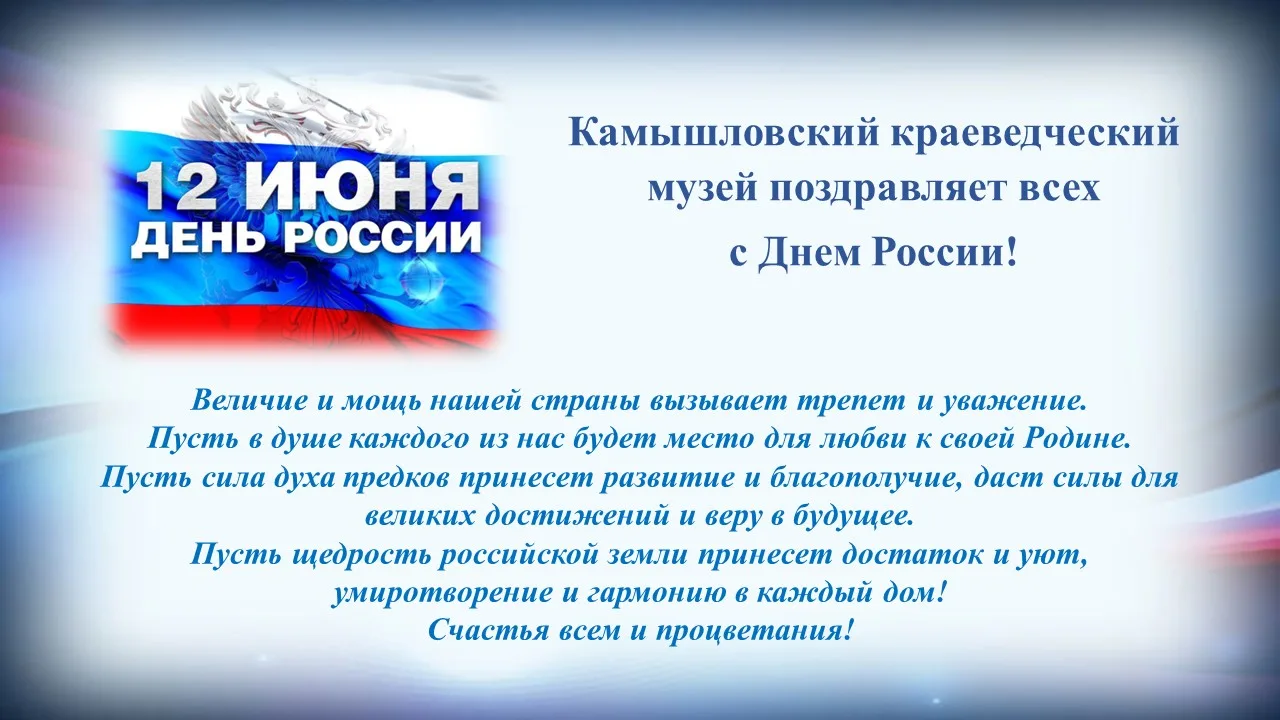 12 ИЮНЯ
ДЕНЬ РОССИИ

Камышловский краеведческий музей поздравляет всех с Днем России!

Величие и мощь нашей страны вызывает трепет и уважение.
Пусть в душе каждого из нас будет место для любви к своей Родине.
Пусть сила духа предков принесет развитие и благополучие, даст силы для великих достижений и веру в будущее.
Пусть щедрость российской земли принесет достаток и уют, умиротворение и гармонию в каждый дом!
Счастья всем и процветания!